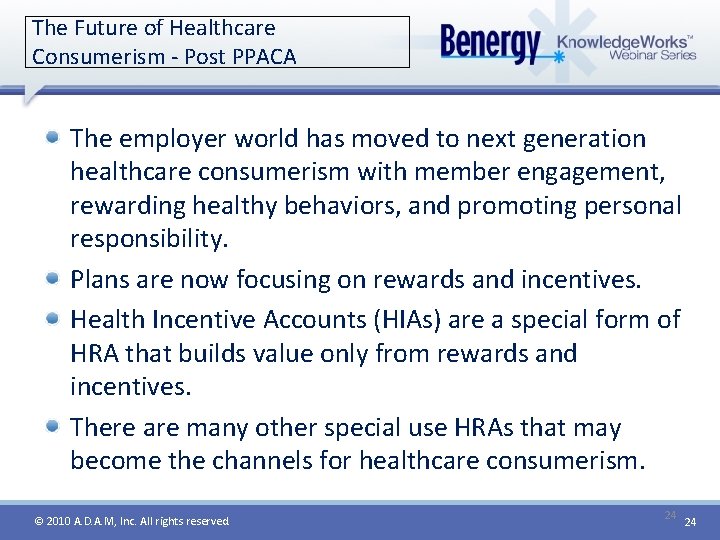 The Future of Healthcare Consumerism - Post PPACA

Benergy KnowledgeWorks™ Webinar Series

The employer world has moved to next generation healthcare consumerism with member engagement, rewarding healthy behaviors, and promoting personal responsibility.

Plans are now focusing on rewards and incentives.

Health Incentive Accounts (HIAs) are a special form of HRA that builds value only from rewards and incentives.

There are many other special use HRAs that may become the channels for healthcare consumerism.

© 2010 A.D.A.M, Inc. All rights reserved

24

24